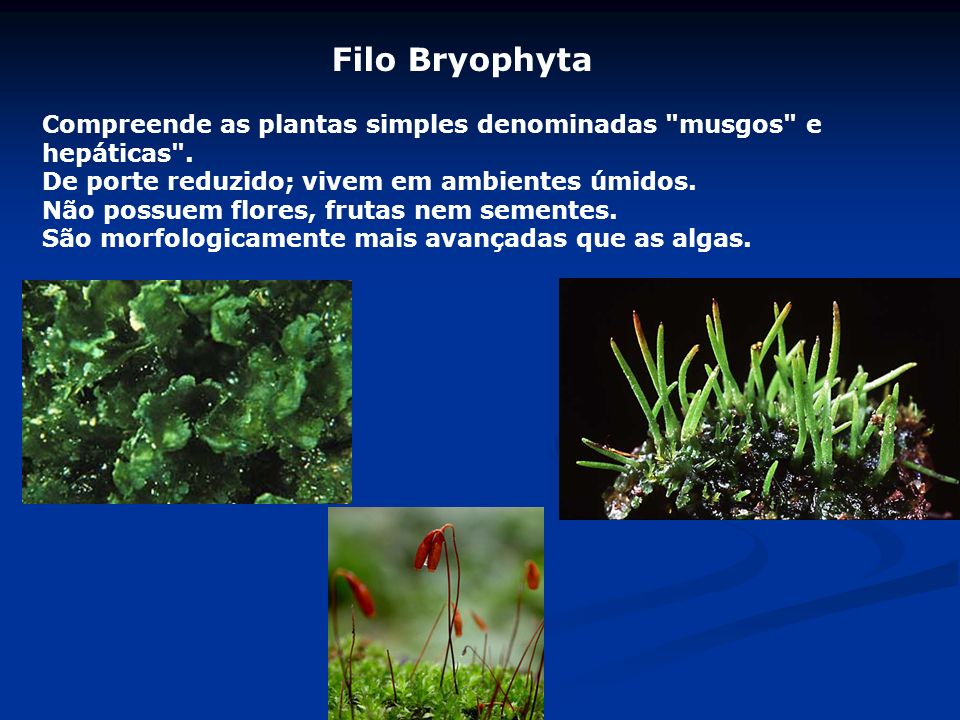 Filo Bryophyta

Compreende as plantas simples denominadas "musgos" e hepáticas".
De porte reduzido; vivem em ambientes úmidos.
Não possuem flores, frutas nem sementes.
São morfologicamente mais avançadas que as algas.